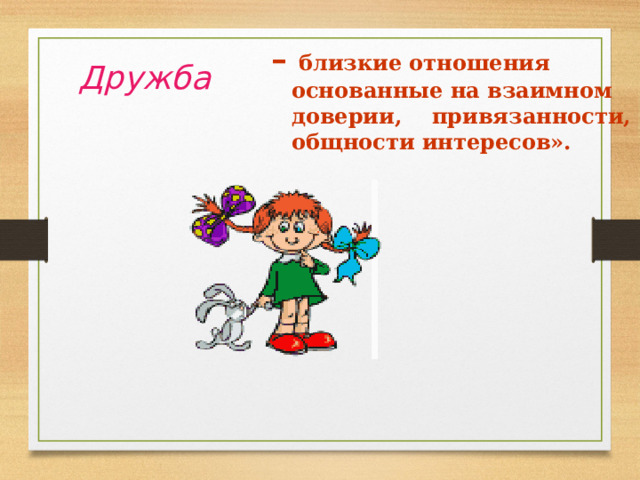 Дружба

- близкие отношения основанные на взаимном доверии, привязанности, общности интересов».